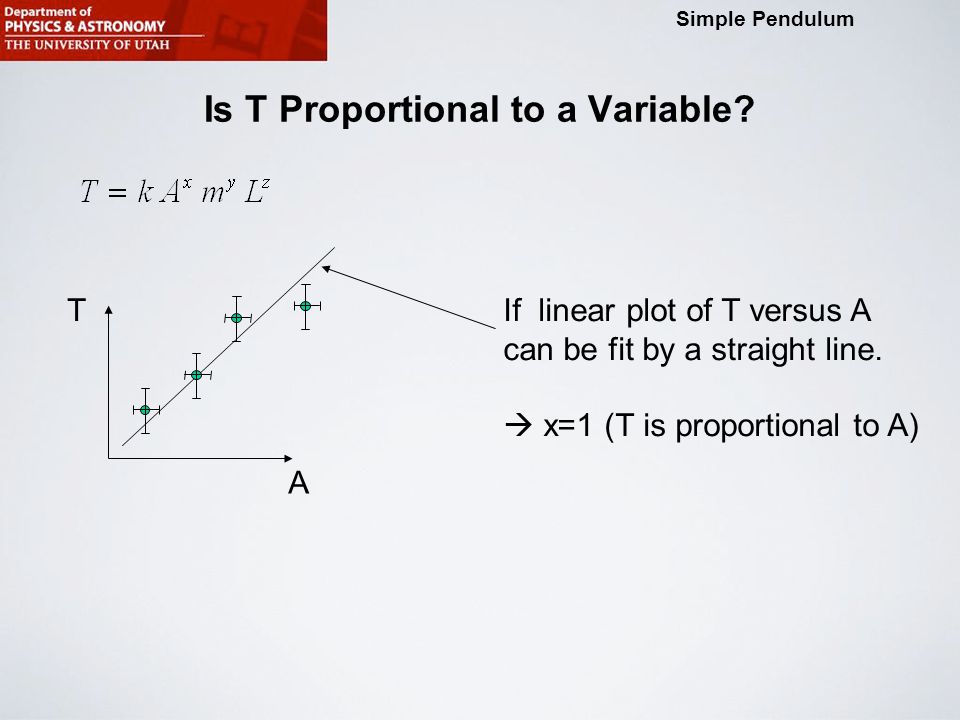 Department of
PHYSICS & ASTRONOMY
THE UNIVERSITY OF UTAH

Simple Pendulum

Is T Proportional to a Variable?

$T = k A^x m^y L^z$

T

A

If linear plot of T versus A can be fit by a straight line.

→ x=1 (T is proportional to A)